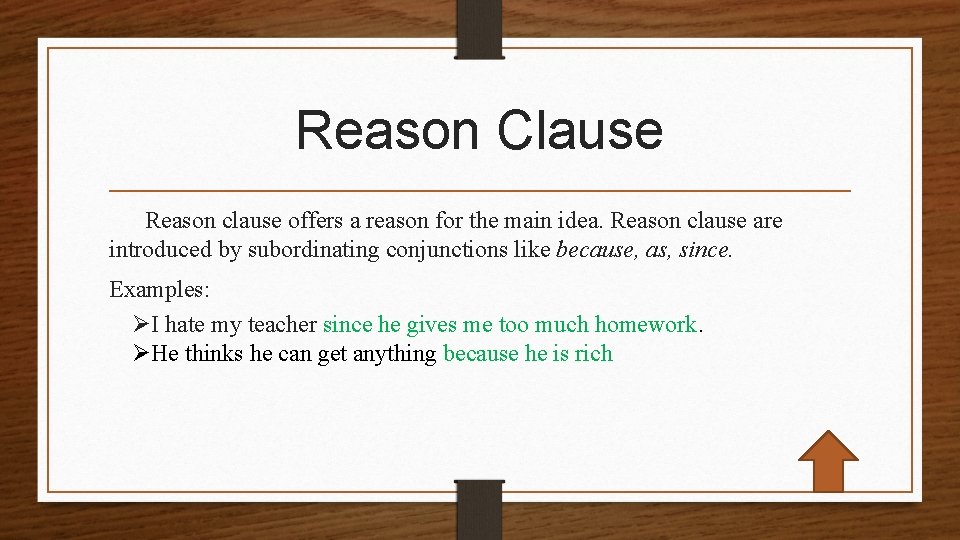 Reason Clause

Reason clause offers a reason for the main idea. Reason clause are introduced by subordinating conjunctions like because, as, since.

Examples:

➢I hate my teacher since he gives me too much homework.
➢He thinks he can get anything because he is rich